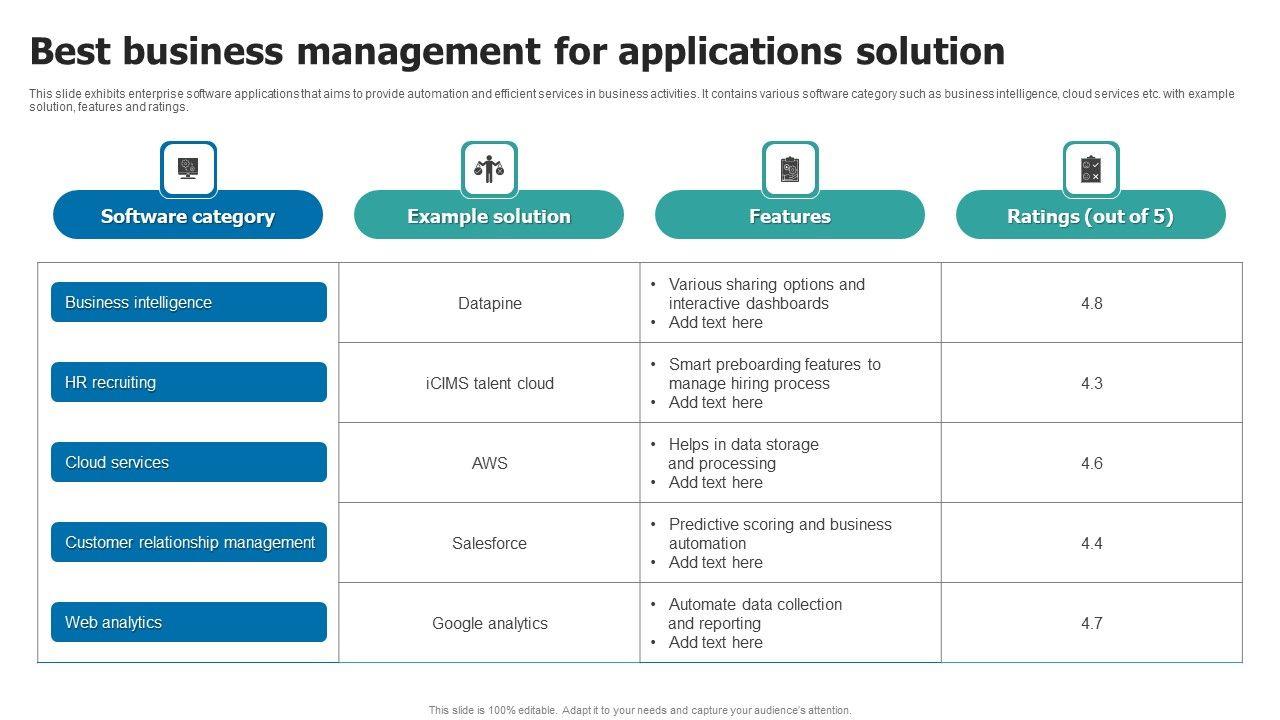 Best business management for applications solution

This slide exhibits enterprise software applications that aims to provide automation and efficient services in business activities. It contains various software category such as business intelligence, cloud services etc. with example solution, features and ratings.

| Software category | Example solution | Features | Ratings (out of 5) |
|---|---|---|---|
| Business intelligence | Datapine | • Various sharing options and interactive dashboards • Add text here | 4.8 |
| HR recruiting | iCIMS talent cloud | • Smart preboarding features to manage hiring process • Add text here | 4.3 |
| Cloud services | AWS | • Helps in data storage and processing • Add text here | 4.6 |
| Customer relationship management | Salesforce | • Predictive scoring and business automation • Add text here | 4.4 |
| Web analytics | Google analytics | • Automate data collection and reporting • Add text here | 4.7 |

This slide is 100% editable. Adapt it to your needs and capture your audience's attention.